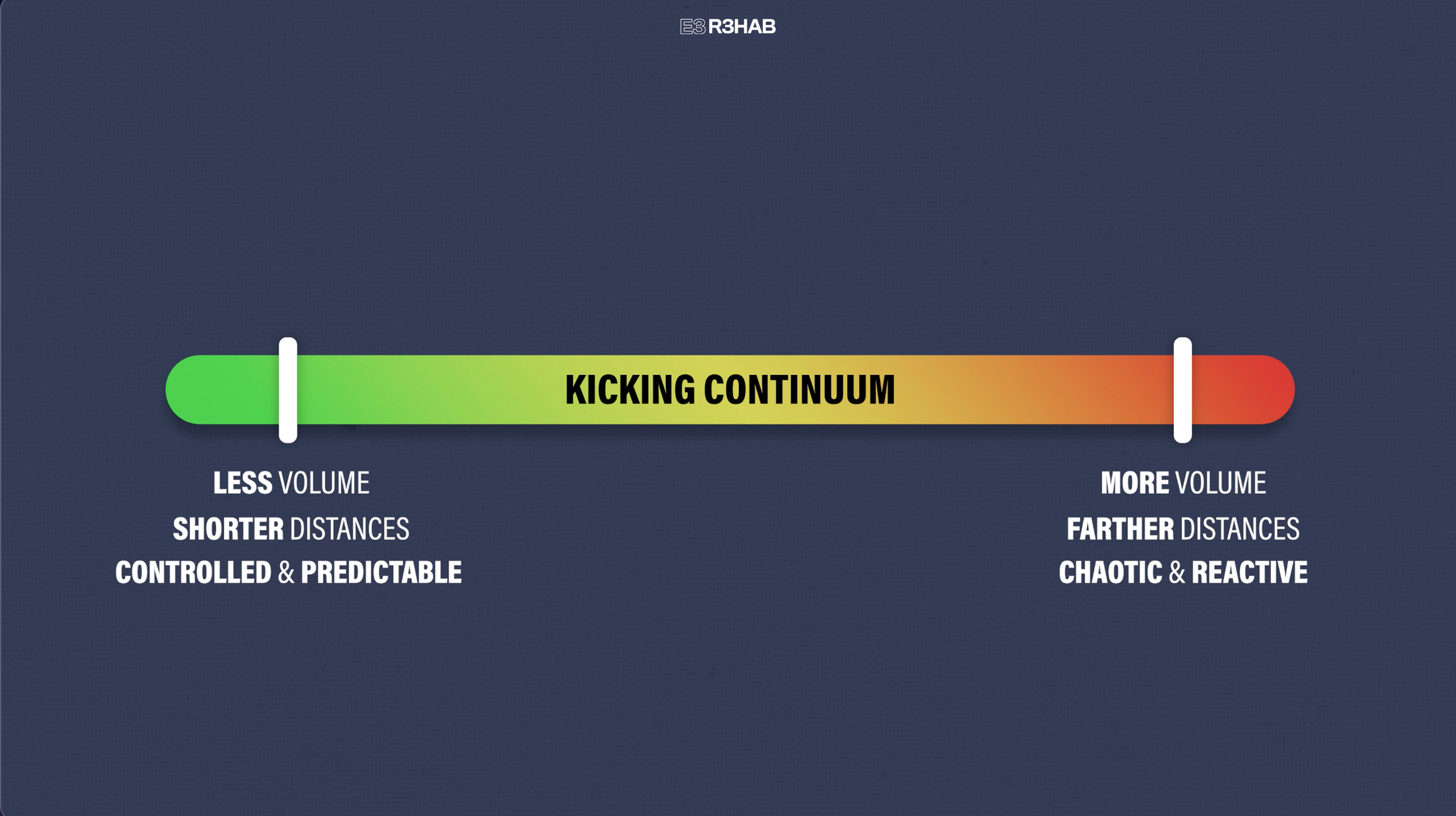 E3 R3HAB

KICKING CONTINUUM

LESS VOLUME
SHORTER DISTANCES
CONTROLLED & PREDICTABLE

MORE VOLUME
FARTHER DISTANCES
CHAOTIC & REACTIVE